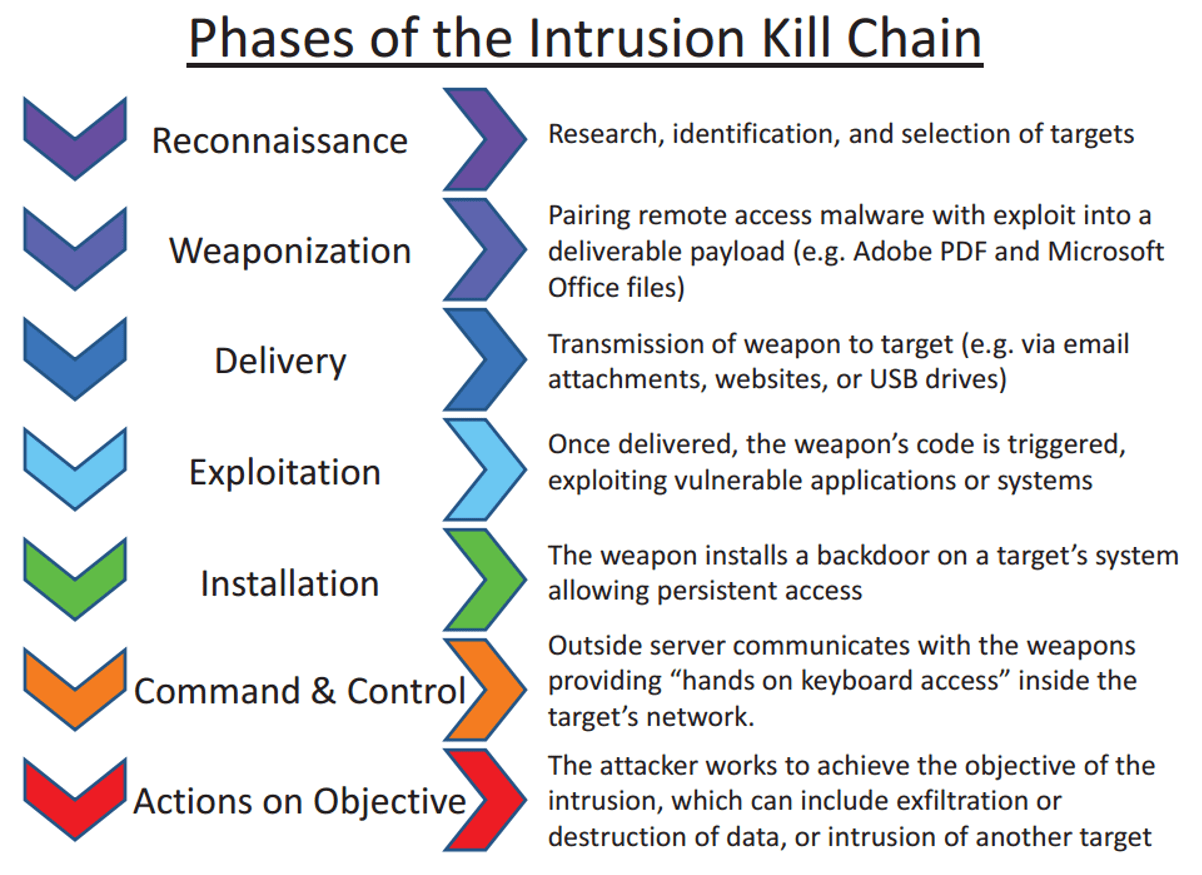 Phases of the Intrusion Kill Chain

Reconnaissance

Research, identification, and selection of targets

Weaponization

Pairing remote access malware with exploit into a deliverable payload (e.g. Adobe PDF and Microsoft Office files)

Delivery

Transmission of weapon to target (e.g. via email attachments, websites, or USB drives)

Exploitation

Once delivered, the weapon's code is triggered, exploiting vulnerable applications or systems

Installation

The weapon installs a backdoor on a target's system allowing persistent access

Command & Control

Outside server communicates with the weapons providing "hands on keyboard access" inside the target's network.

Actions on Objective

The attacker works to achieve the objective of the intrusion, which can include exfiltration or destruction of data, or intrusion of another target